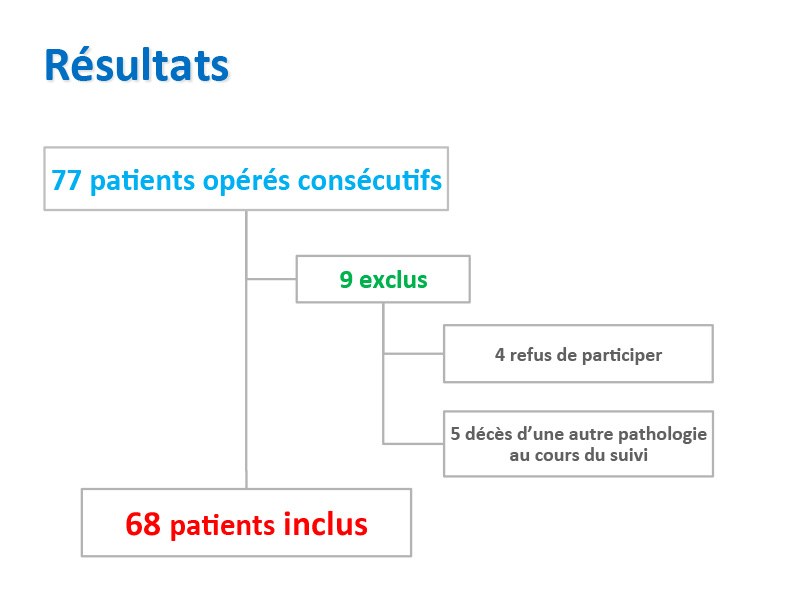 Résultats

77 patients opérés consécutifs

9 exclus

4 refus de participer

5 décès d'une autre pathologie au cours du suivi

68 patients inclus